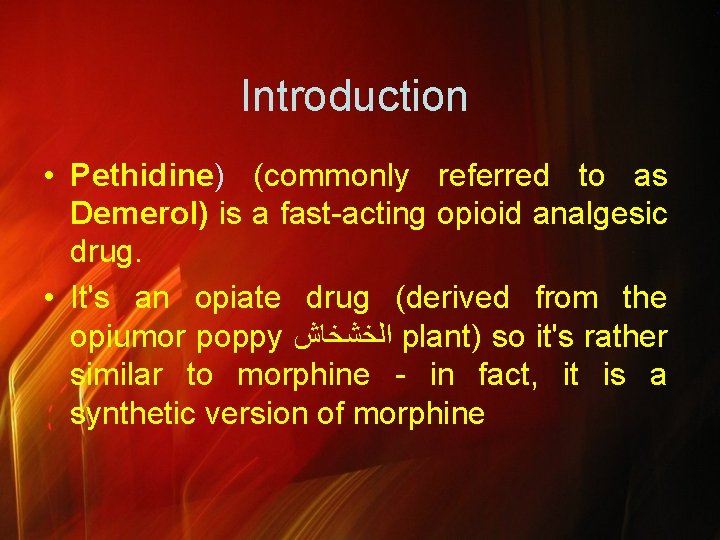 Introduction

• Pethidine) (commonly referred to as Demerol) is a fast-acting opioid analgesic drug.

• It's an opiate drug (derived from the opiumor poppy الخشخاش plant) so it's rather similar to morphine - in fact, it is a synthetic version of morphine